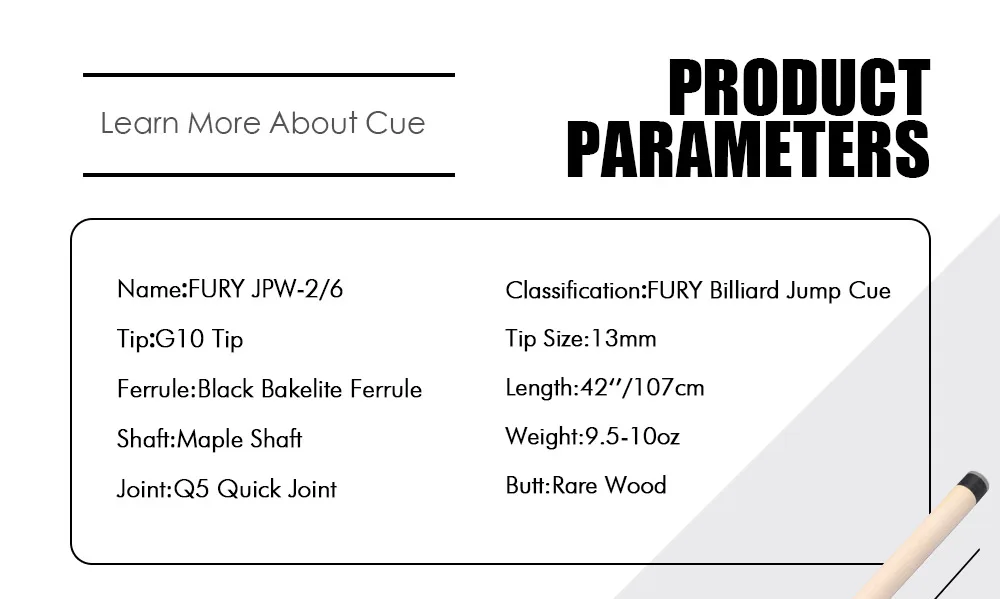 Learn More About Cue

PRODUCT PARAMETERS

Name:FURY JPW-2/6

Tip:G10 Tip

Ferrule:Black Bakelite Ferrule

Shaft:Maple Shaft

Joint:Q5 Quick Joint

Classification:FURY Billiard Jump Cue

Tip Size:13mm

Length:42’’/107cm

Weight:9.5-10oz

Butt:Rare Wood